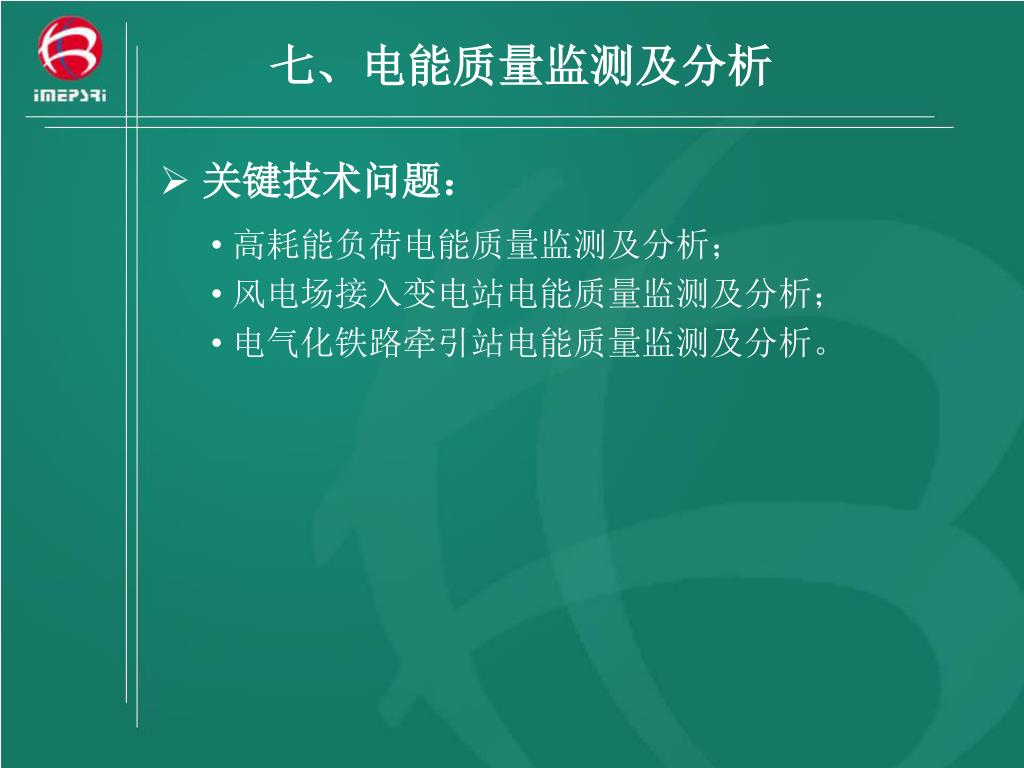 iMEPSRi

七、电能质量监测及分析

➢ 关键技术问题：

• 高耗能负荷电能质量监测及分析；
• 风电场接入变电站电能质量监测及分析；
• 电气化铁路牵引站电能质量监测及分析。